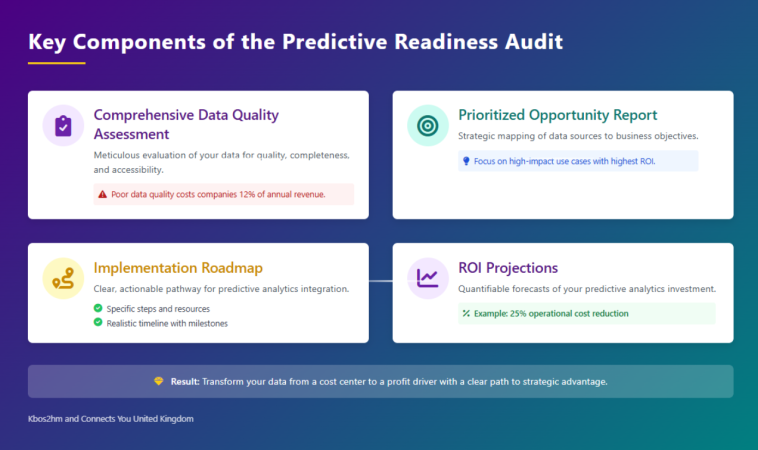 Key Components of the Predictive Readiness Audit

Comprehensive Data Quality Assessment

Meticulous evaluation of your data for quality, completeness, and accessibility.

Poor data quality costs companies 12% of annual revenue.

Prioritized Opportunity Report

Strategic mapping of data sources to business objectives.

Focus on high-impact use cases with highest ROI.

Implementation Roadmap

Clear, actionable pathway for predictive analytics integration.

Specific steps and resources

Realistic timeline with milestones

ROI Projections

Quantifiable forecasts of your predictive analytics investment.

Example: 25% operational cost reduction

Result: Transform your data from a cost center to a profit driver with a clear path to strategic advantage.

Kbos2hm and Connects You United Kingdom